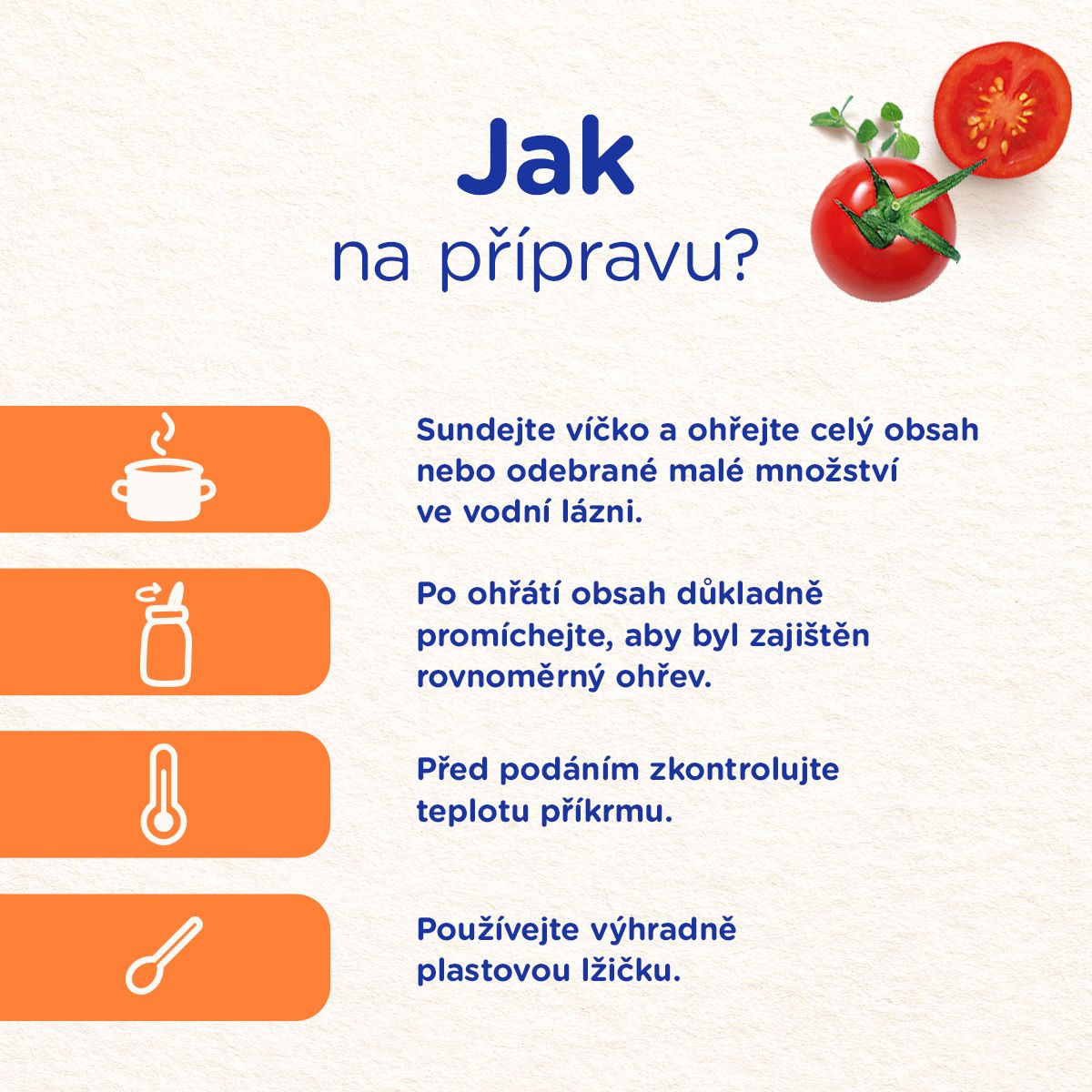 Jak
na přípravu?

Sundejte víčko a ohřejte celý obsah nebo odebrané malé množství ve vodní lázni.

Po ohřátí obsah důkladně promíchejte, aby byl zajištěn rovnoměrný ohřev.

Před podáním zkontrolujte teplotu příkrmu.

Používejte výhradně plastovou lžičku.